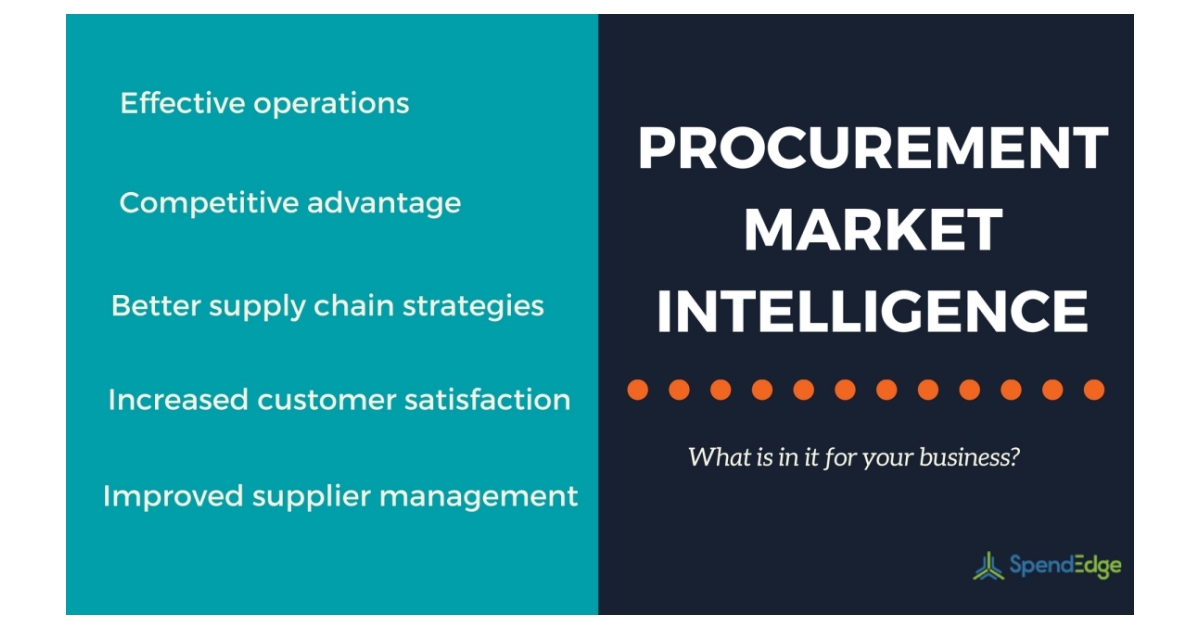 Effective operations

Competitive advantage

Better supply chain strategies

Increased customer satisfaction

Improved supplier management

PROCUREMENT MARKET INTELLIGENCE

What is in it for your business?

SpendEdge